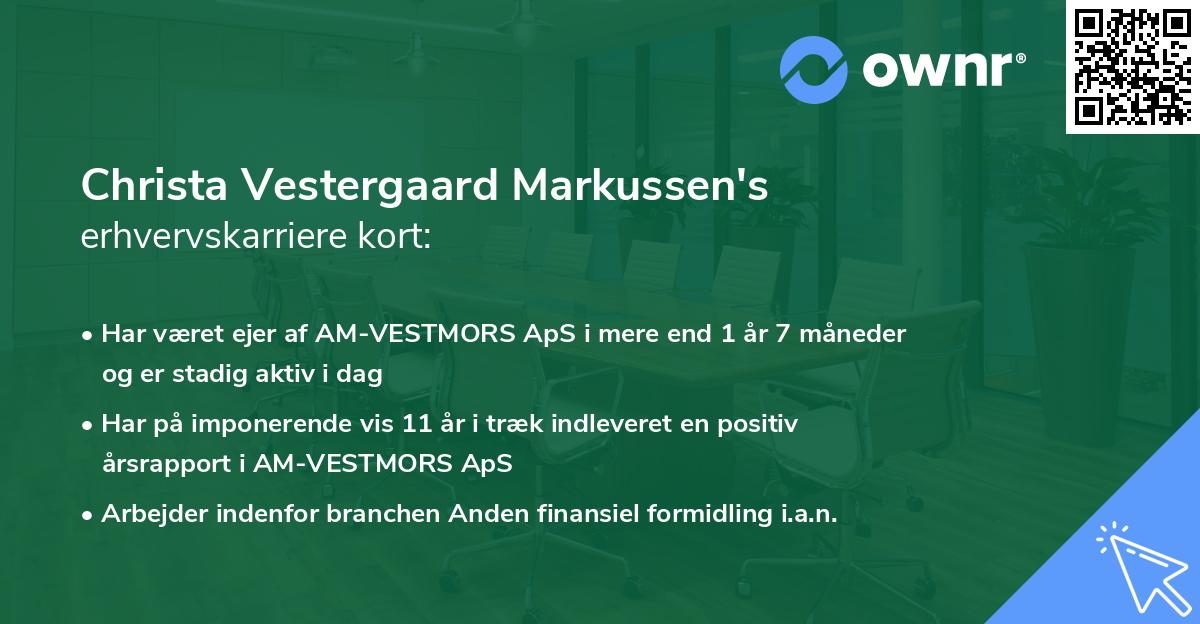 ownr®

Christa Vestergaard Markussen's erhvervskarriere kort:

• Har været ejer af AM-VESTMORS ApS i mere end 1 år 7 måneder og er stadig aktiv i dag

• Har på imponerende vis 11 år i træk indleveret en positiv årsrapport i AM-VESTMORS ApS

• Arbejder indenfor branchen Anden finansiel formidling i.a.n.